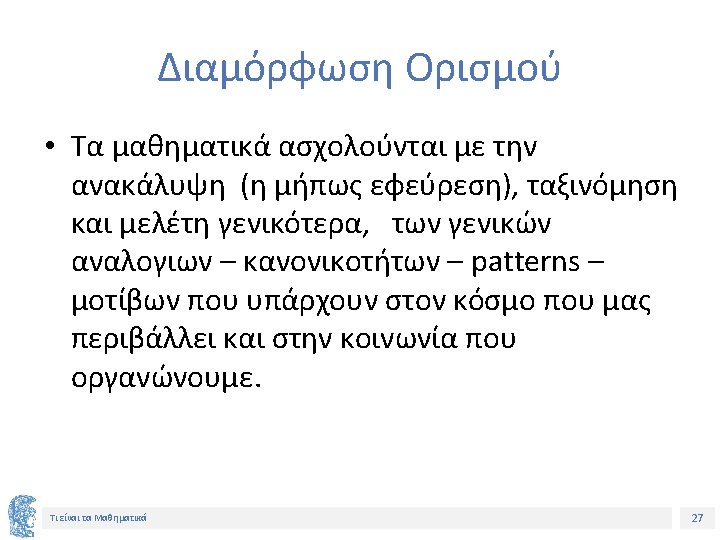 Διαμόρφωση Ορισμού

• Τα μαθηματικά ασχολούνται με την ανακάλυψη (η μήπως εφεύρεση), ταξινόμηση και μελέτη γενικότερα, των γενικών αναλογιων – κανονικοτήτων – patterns – μοτίβων που υπάρχουν στον κόσμο που μας περιβάλλει και στην κοινωνία που οργανώνουμε.

Τι είναι τα Μαθηματικά

27